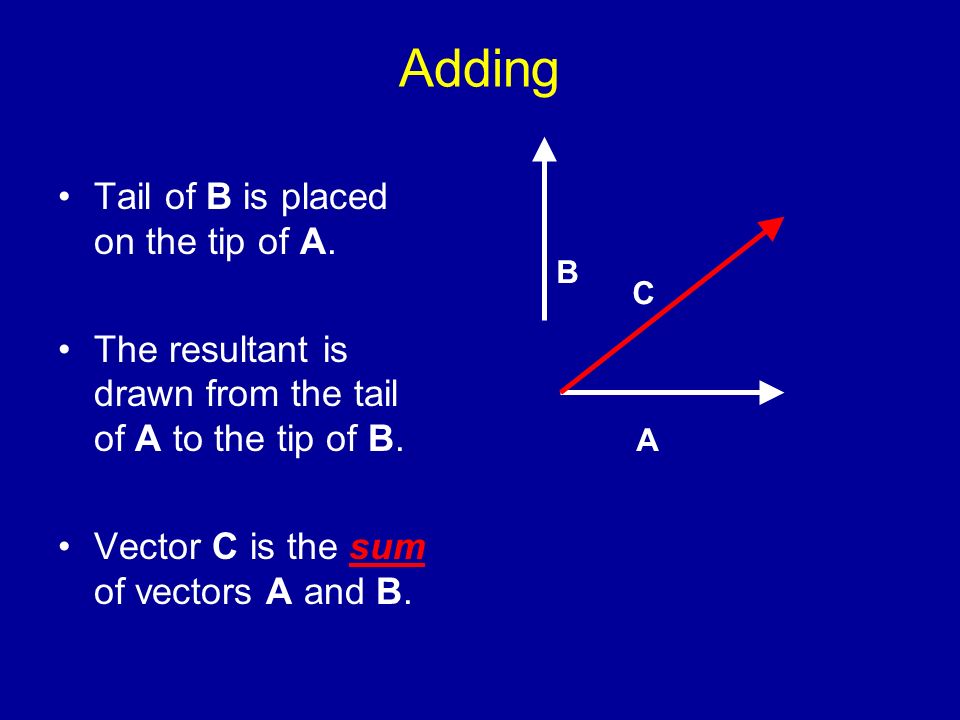 Adding

• Tail of B is placed on the tip of A.

• The resultant is drawn from the tail of A to the tip of B.

• Vector C is the sum of vectors A and B.

B

C

A